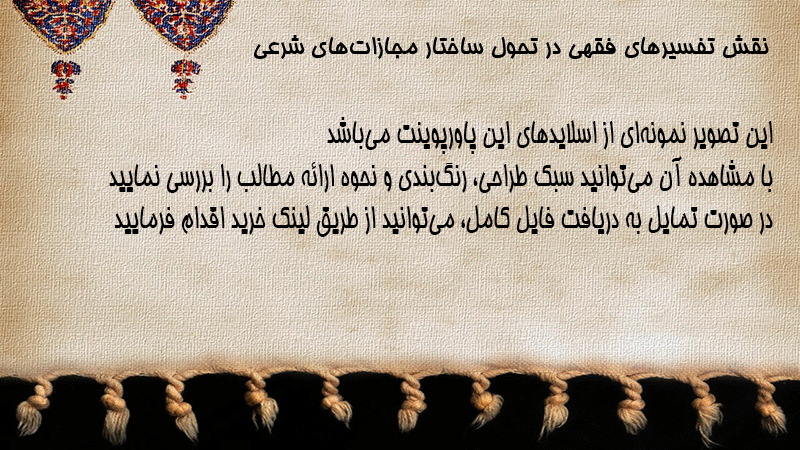 نقش تفسیرهای فقهی در تحول ساختار مجازات‌های شرعی

این تصویر نمونه‌ای از اسلایدهای این پاورپوینت می‌باشد
با مشاهده آن می‌توانید سبک طراحی، رنگ‌بندی و نحوه ارائه مطالب را بررسی نمایید
در صورت تمایل به دریافت فایل کامل، می‌توانید از طریق لینک خرید اقدام فرمایید